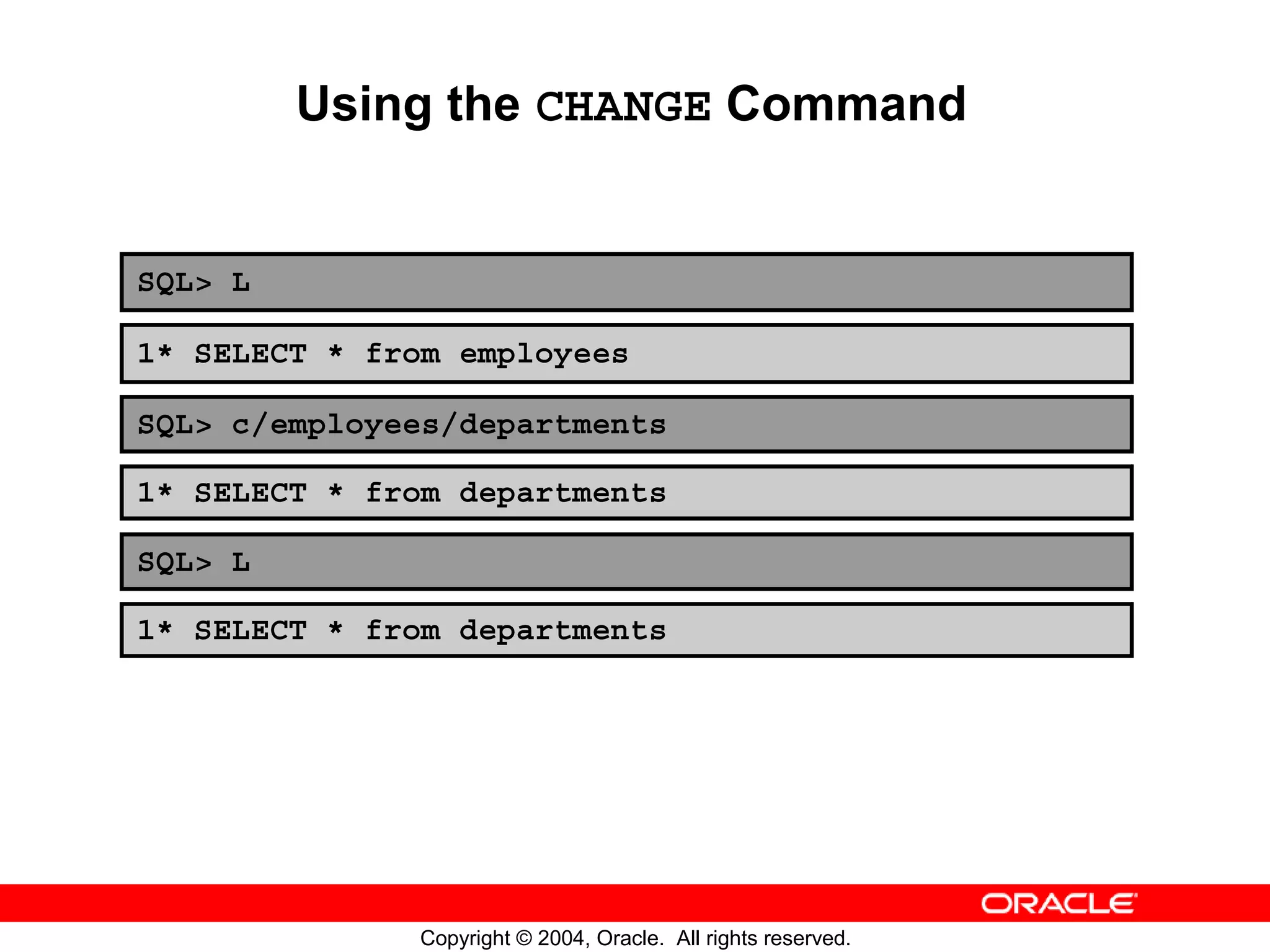 Using the CHANGE Command

SQL> L

1* SELECT * from employees

SQL> c/employees/departments

1* SELECT * from departments

SQL> L

1* SELECT * from departments

ORACLE

Copyright © 2004, Oracle. All rights reserved.